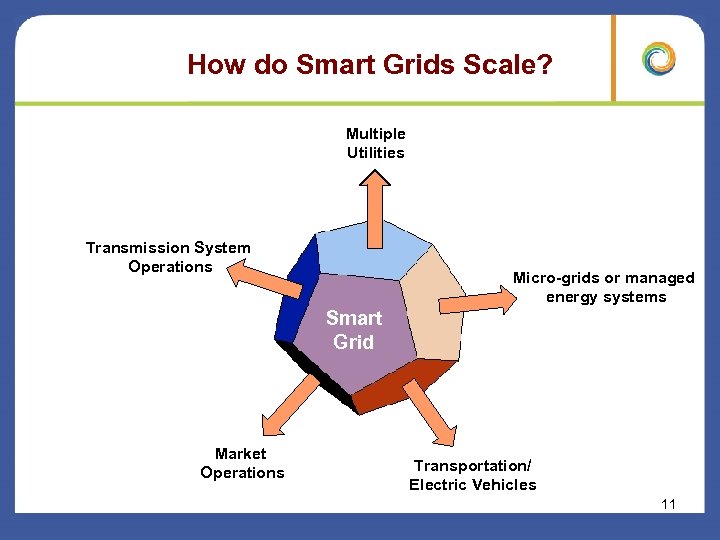 How do Smart Grids Scale?

Multiple Utilities

Transmission System Operations

Micro-grids or managed energy systems

Smart Grid

Market Operations

Transportation/ Electric Vehicles

11